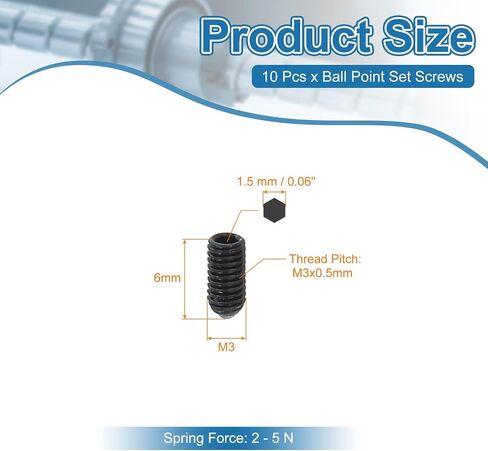 Product Size

10 Pcs x Ball Point Set Screws

1.5 mm / 0.06"

6mm

Thread Pitch: M3x0.5mm

M3

Spring Force: 2 - 5 N